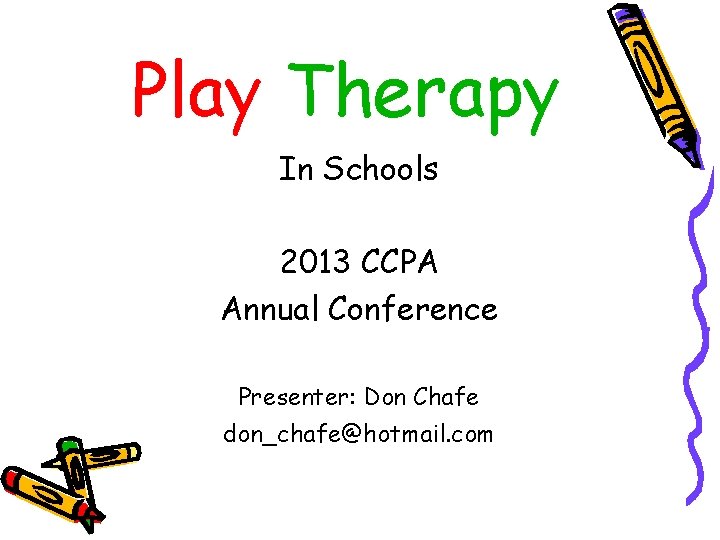 Play Therapy

In Schools

2013 CCPA
Annual Conference

Presenter: Don Chafe
don_chafe@hotmail.com